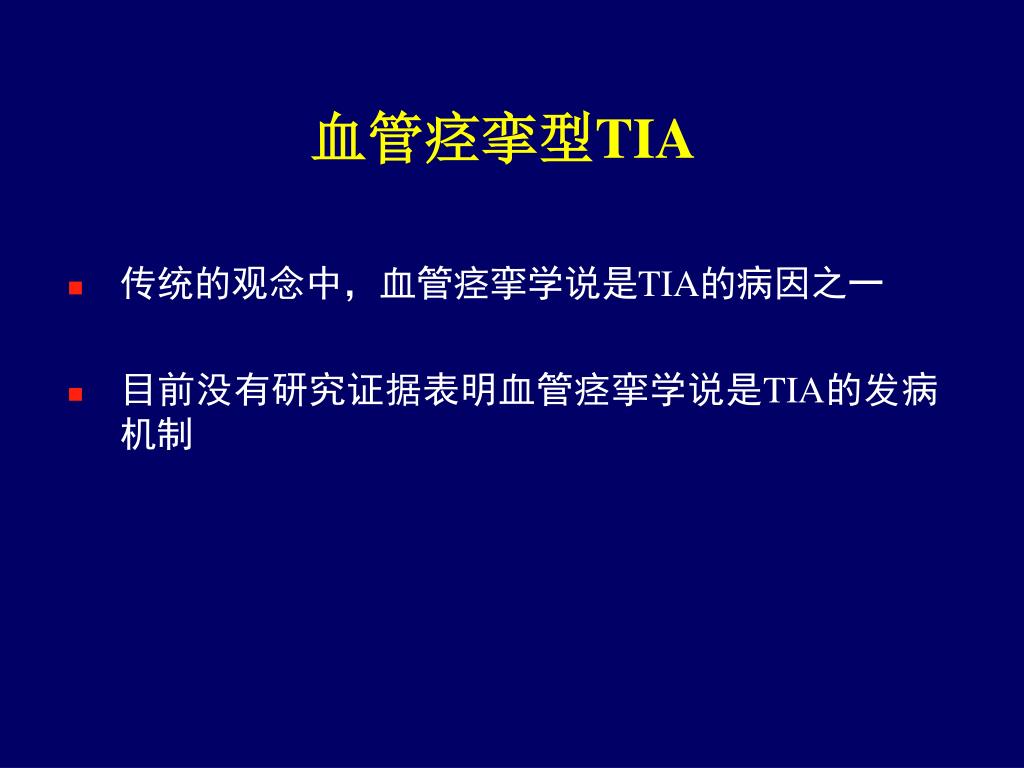 血管痉挛型TIA

传统的观念中，血管痉挛学说是TIA的病因之一

目前没有研究证据表明血管痉挛学说是TIA的发病机制